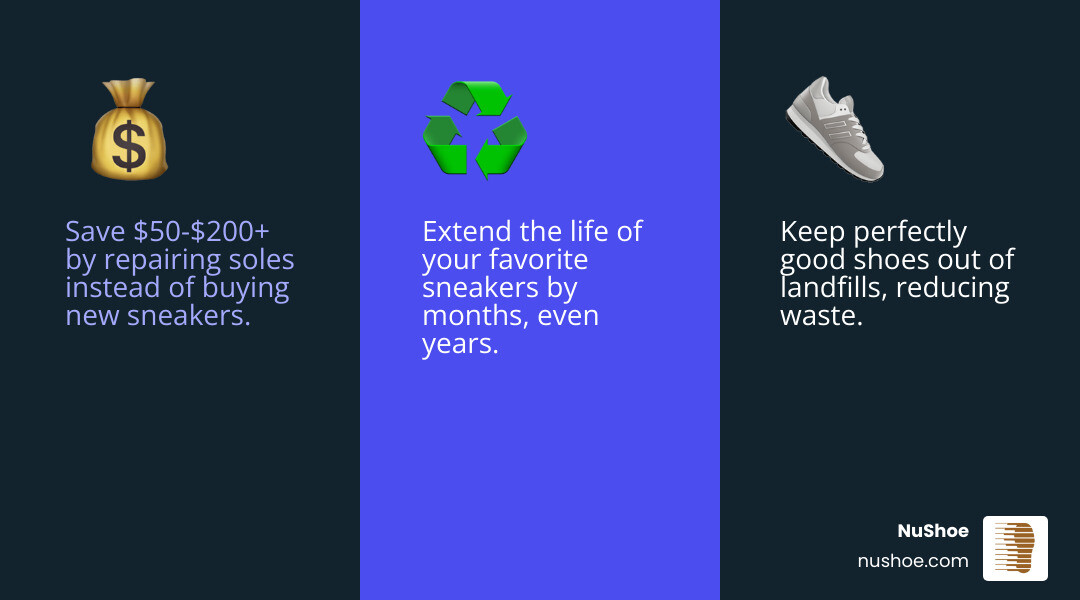 Save \$50-\$200+ by repairing soles instead of buying new sneakers.

Extend the life of your favorite sneakers by months, even years.

Keep perfectly good shoes out of landfills, reducing waste.

NuShoe
nushoe.com